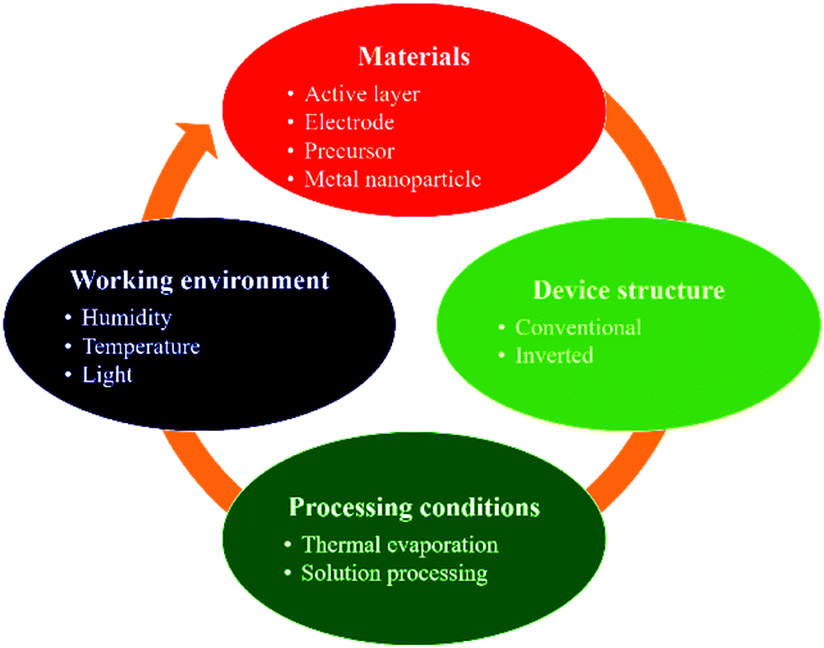 Materials
• Active layer
• Electrode
• Precursor
• Metal nanoparticle

Device structure
• Conventional
• Inverted

Processing conditions
• Thermal evaporation
• Solution processing

Working environment
• Humidity
• Temperature
• Light